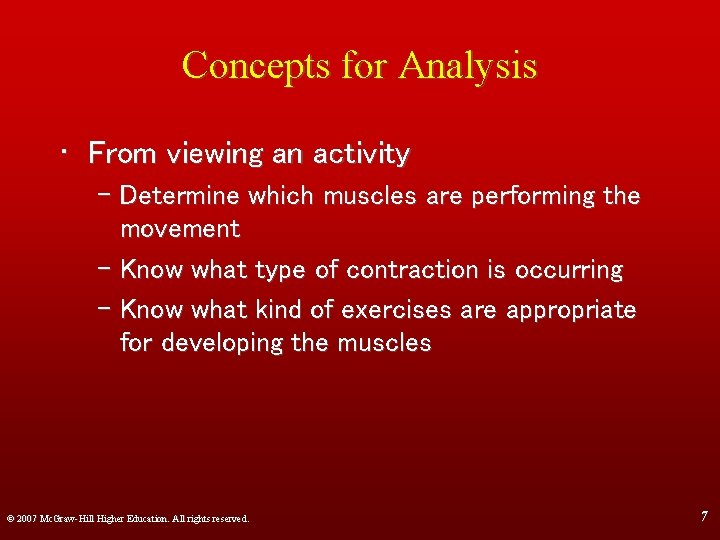 Concepts for Analysis

• From viewing an activity
– Determine which muscles are performing the movement
– Know what type of contraction is occurring
– Know what kind of exercises are appropriate for developing the muscles

© 2007 McGraw-Hill Higher Education. All rights reserved.

7